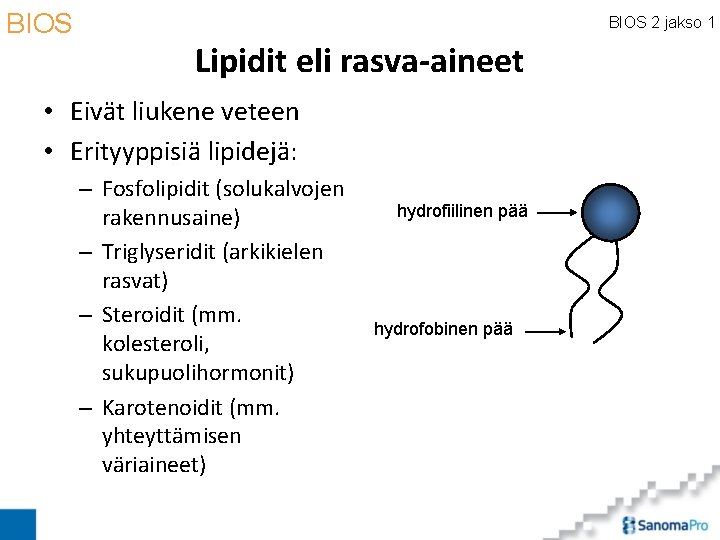 BIOS

BIOS 2 jakso 1

Lipidit eli rasva-aineet

• Eivät liukene veteen
• Erityyppisiä lipidejä:
– Fosfolipidit (solukalvojen rakennusaine)
– Triglyseridit (arkikielen rasvat)
– Steroidit (mm. kolesteroli, sukupuolihormonit)
– Karotenoidit (mm. yhteyttämisen väriaineet)

hydrofiilinen pää

hydrofobinen pää

SanomaPro